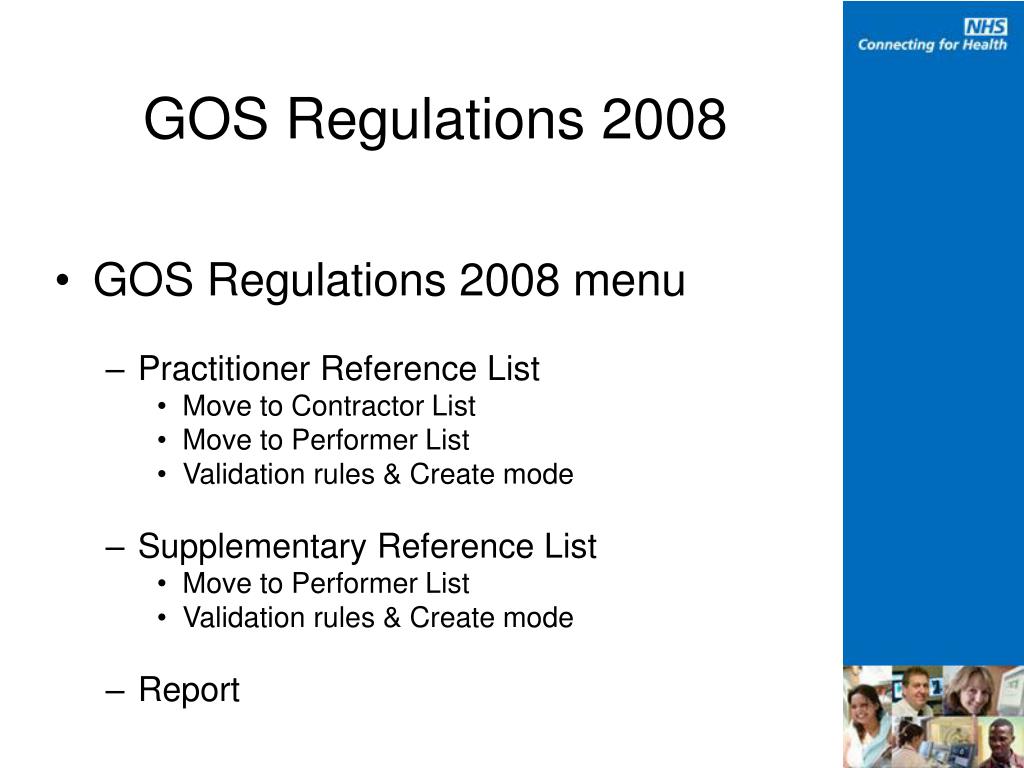 NHS
Connecting for Health

GOS Regulations 2008

• GOS Regulations 2008 menu

– Practitioner Reference List
• Move to Contractor List
• Move to Performer List
• Validation rules & Create mode

– Supplementary Reference List
• Move to Performer List
• Validation rules & Create mode

– Report